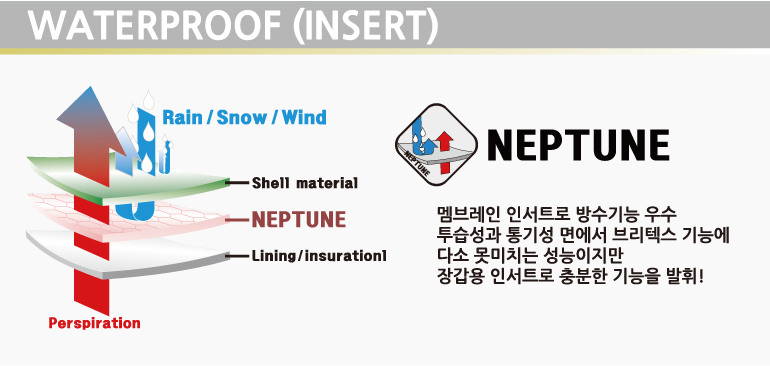 WATERPROOF (INSERT)

Rain / Snow / Wind

Shell material

NEPTUNE

Lining/insuration1

Perspiration

NEPTUNE

NEPTUNE

멤브레인 인서트로 방수기능 우수
투습성과 통기성 면에서 브리텍스 기능에
다소 못미치는 성능이지만
장갑용 인서트로 충분한 기능을 발휘!